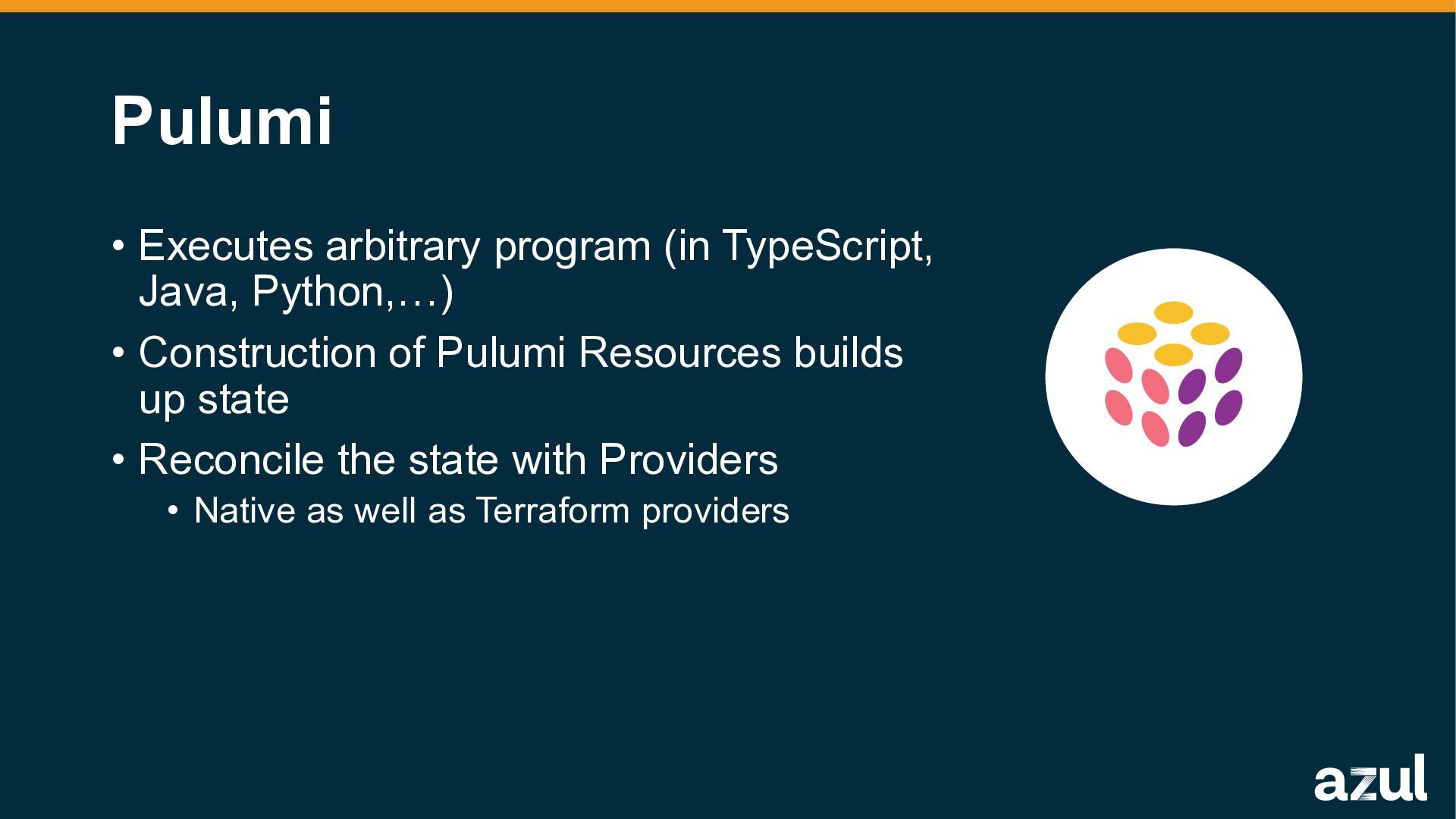 Pulumi

• Executes arbitrary program (in TypeScript, Java, Python,…)
• Construction of Pulumi Resources builds up state
• Reconcile the state with Providers
  • Native as well as Terraform providers

azul